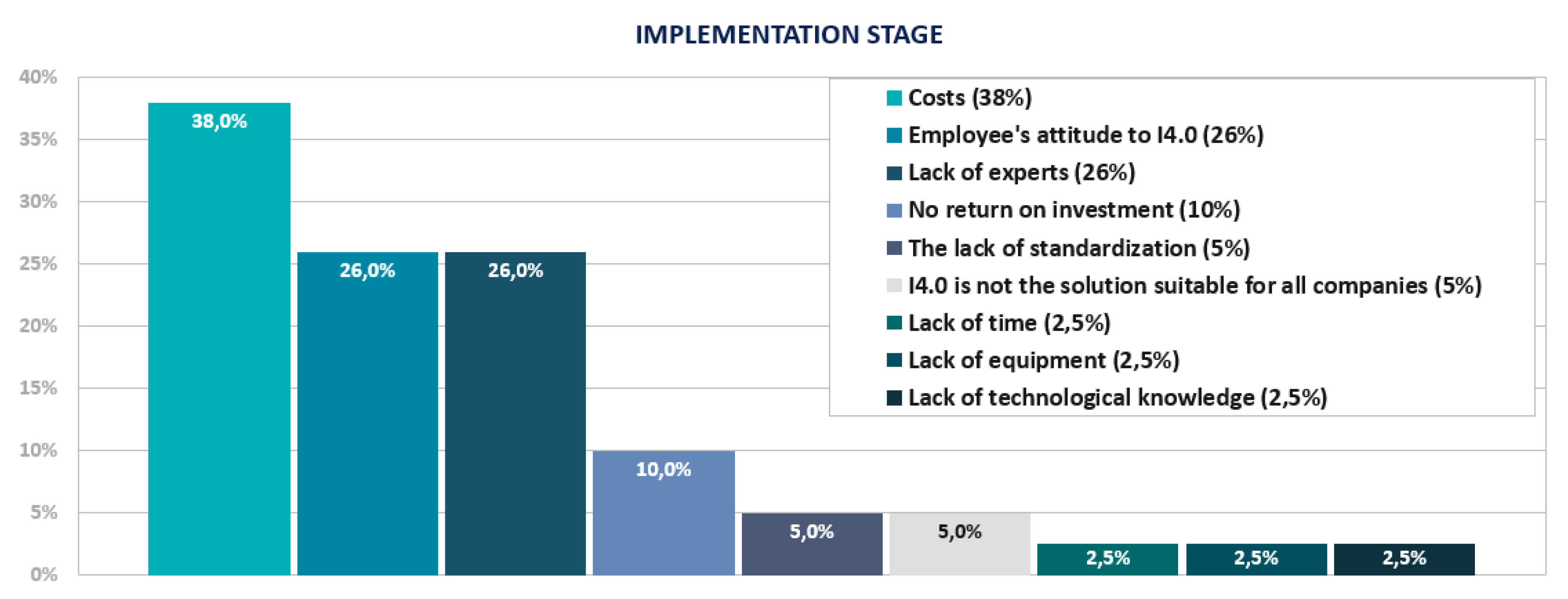 IMPLEMENTATION STAGE

40%
35%
30%
25%
20%
15%
10%
5%
0%

38,0%
26,0%
26,0%
10,0%
5,0%
5,0%
2,5%
2,5%
2,5%

Costs (38%)
Employee's attitude to I4.0 (26%)
Lack of experts (26%)
No return on investment (10%)
The lack of standardization (5%)
I4.0 is not the solution suitable for all companies (5%)
Lack of time (2,5%)
Lack of equipment (2,5%)
Lack of technological knowledge (2,5%)